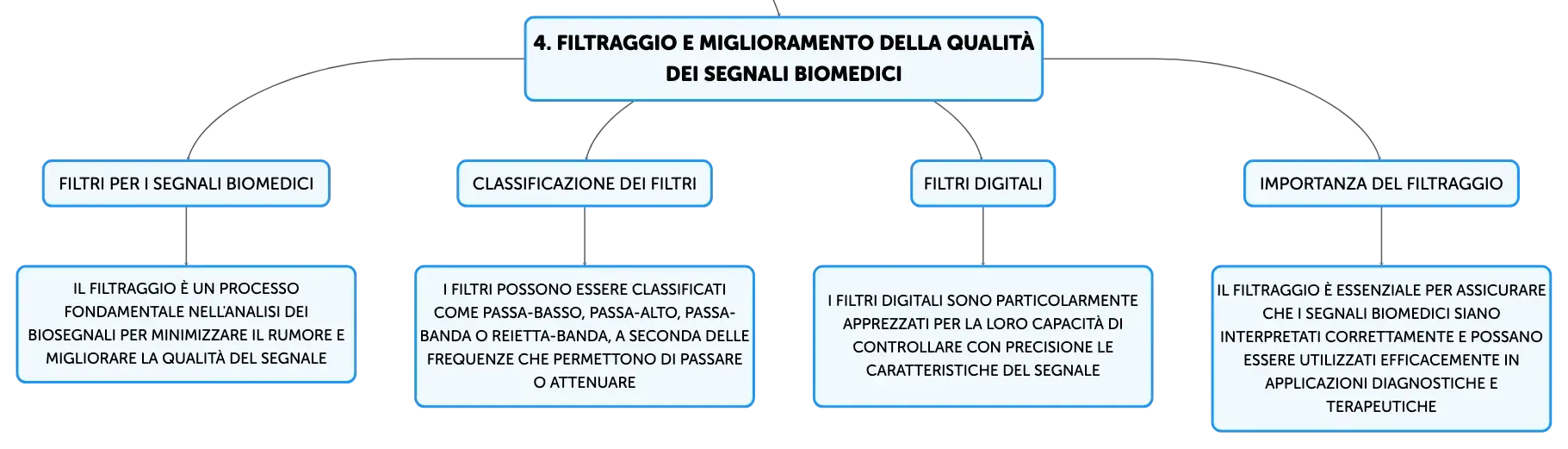 4. FILTRAGGIO E MIGLIORAMENTO DELLA QUALITÀ DEI SEGNALI BIOMEDICI

FILTRI PER I SEGNALI BIOMEDICI

IL FILTRAGGIO È UN PROCESSO FONDAMENTALE NELL'ANALISI DEI BIOSEGNALI PER MINIMIZZARE IL RUMORE E MIGLIORARE LA QUALITÀ DEL SEGNALE

CLASSIFICAZIONE DEI FILTRI

I FILTRI POSSONO ESSERE CLASSIFICATI COME PASSA-BASSO, PASSA-ALTO, PASSA-BANDA O REIETTA-BANDA, A SECONDA DELLE FREQUENZE CHE PERMETTONO DI PASSARE O ATTENUARE

FILTRI DIGITALI

I FILTRI DIGITALI SONO PARTICOLARMENTE APPREZZATI PER LA LORO CAPACITÀ DI CONTROLLARE CON PRECISIONE LE CARATTERISTICHE DEL SEGNALE

IMPORTANZA DEL FILTRAGGIO

IL FILTRAGGIO È ESSENZIALE PER ASSICURARE CHE I SEGNALI BIOMEDICI SIANO INTERPRETATI CORRETTAMENTE E POSSANO ESSERE UTILIZZATI EFFICACEMENTE IN APPLICAZIONI DIAGNOSTICHE E TERAPEUTICHE